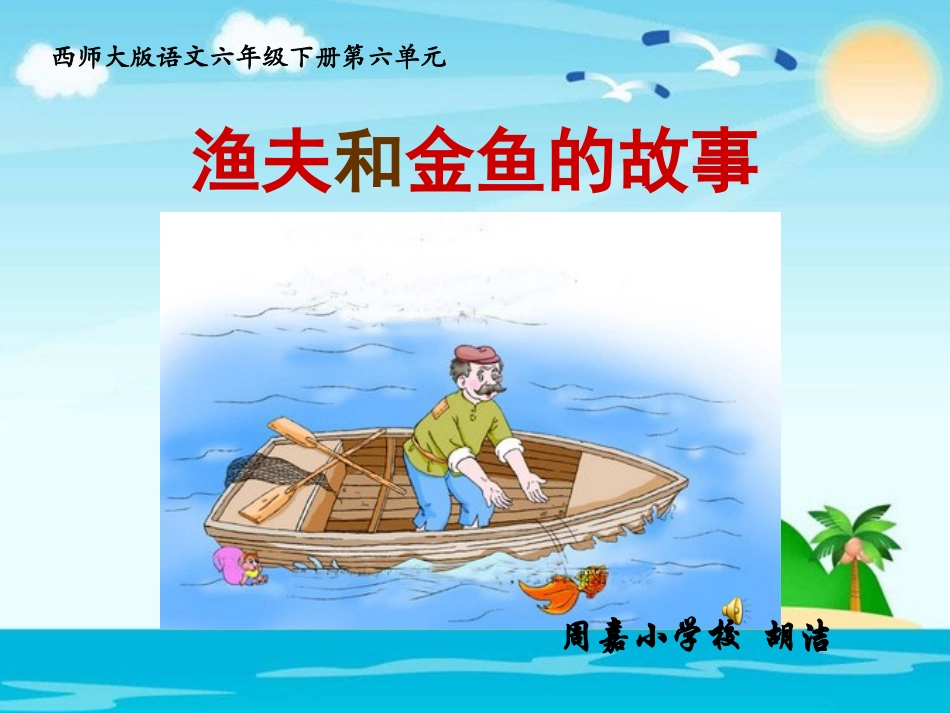 西师大版语文六年级下册第六单元

渔夫和金鱼的故事

周嘉小学校 胡洁